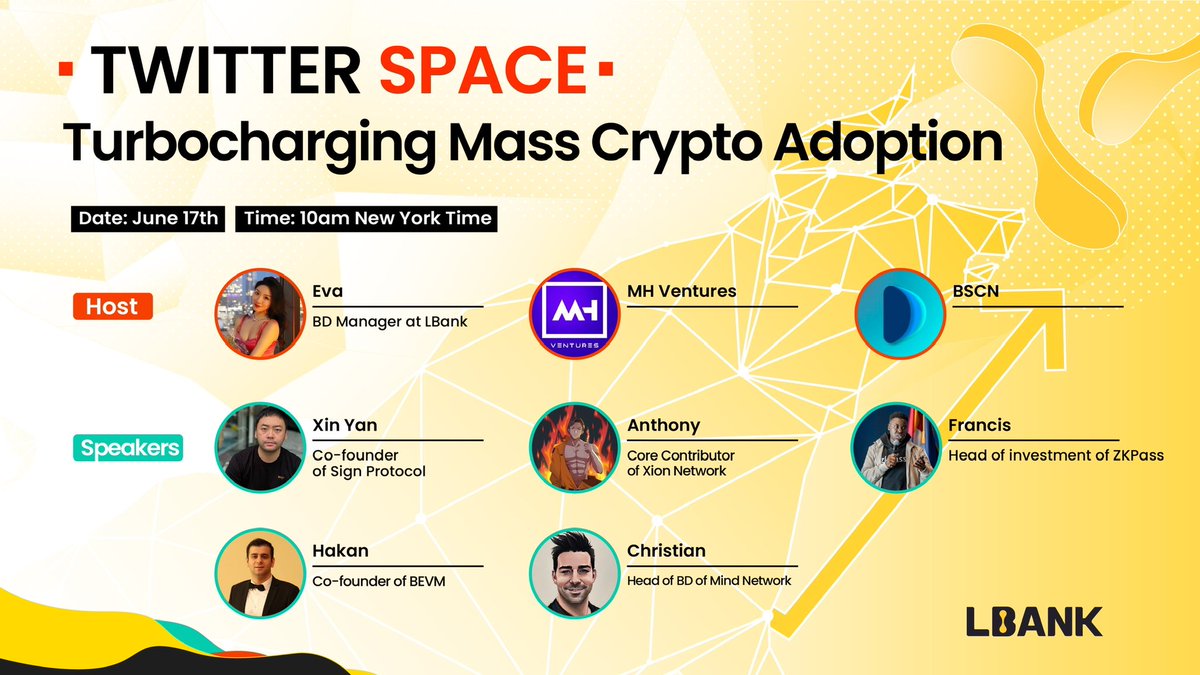 TWITTER SPACE
Turbocharging Mass Crypto Adoption

Date: June 17th
Time: 10am New York Time

Host

Eva
BD Manager at LBank

MH VENTURES

MH Ventures

BSCN

Speakers

Xin Yan
Co-founder of Sign Protocol

Anthony
Core Contributor of Xion Network

Francis
Head of investment of ZKPass

Hakan
Co-founder of BEVM

Christian
Head of BD of Mind Network

LBANK